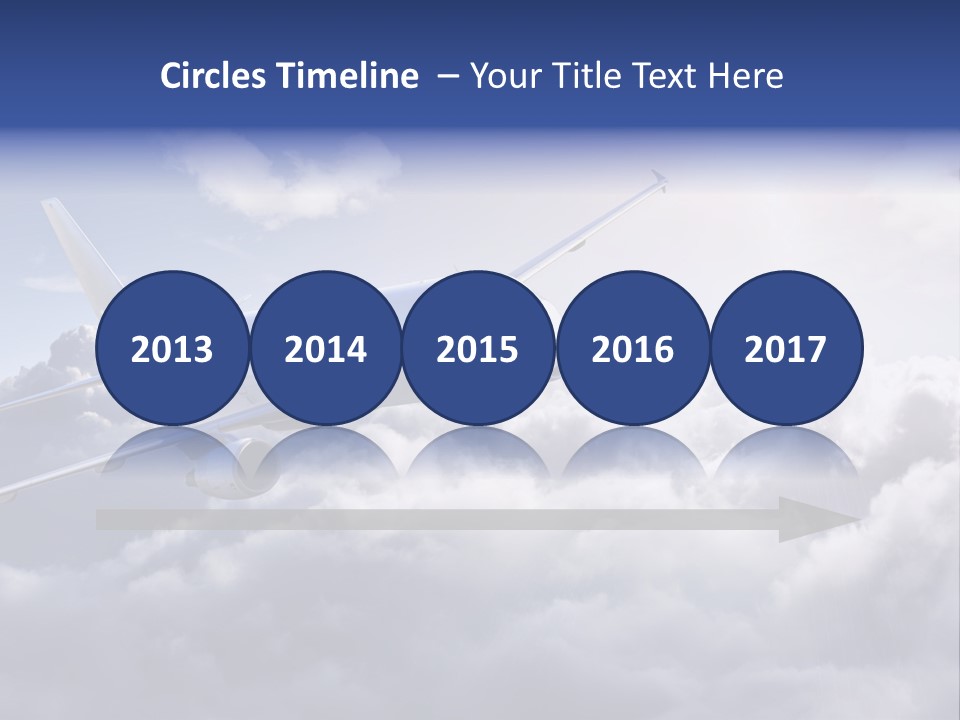 Circles Timeline – Your Title Text Here

2013
2014
2015
2016
2017